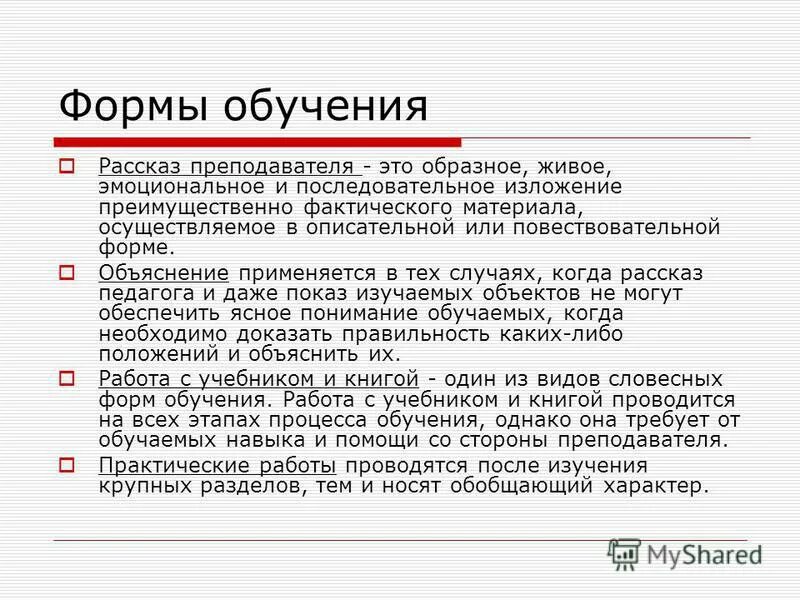 Формы обучения

Рассказ преподавателя - это образное, живое, эмоциональное и последовательное изложение преимущественно фактического материала, осуществляемое в описательной или повествовательной форме.

Объяснение применяется в тех случаях, когда рассказ педагога и даже показ изучаемых объектов не могут обеспечить ясное понимание обучаемых, когда необходимо доказать правильность каких-либо положений и объяснить их.

Работа с учебником и книгой - один из видов словесных форм обучения. Работа с учебником и книгой проводится на всех этапах процесса обучения, однако она требует от обучаемых навыка и помощи со стороны преподавателя.

Практические работы проводятся после изучения крупных разделов, тем и носят обобщающий характер.

MyShared